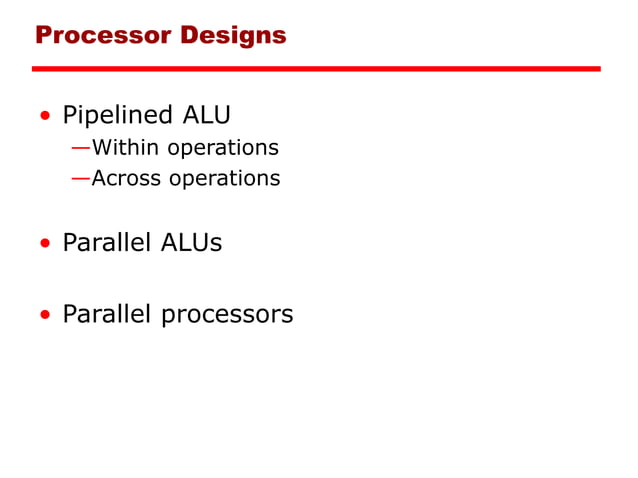 Processor Designs

• Pipelined ALU
—Within operations
—Across operations

• Parallel ALUs

• Parallel processors